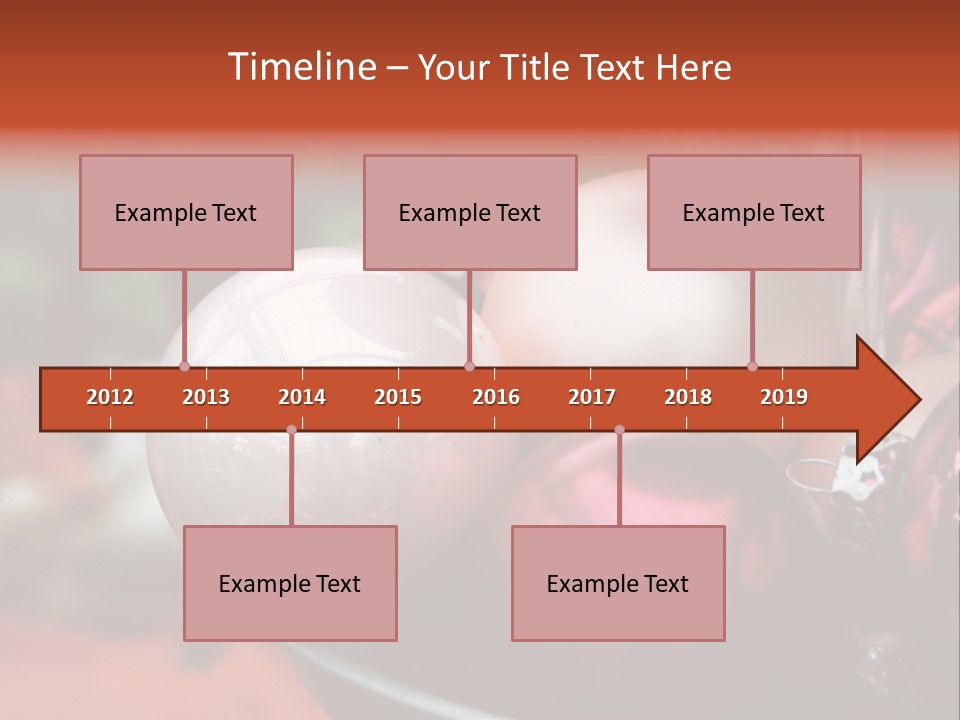 Timeline – Your Title Text Here

Example Text

Example Text

Example Text

2012 2013 2014 2015 2016 2017 2018 2019

Example Text

Example Text